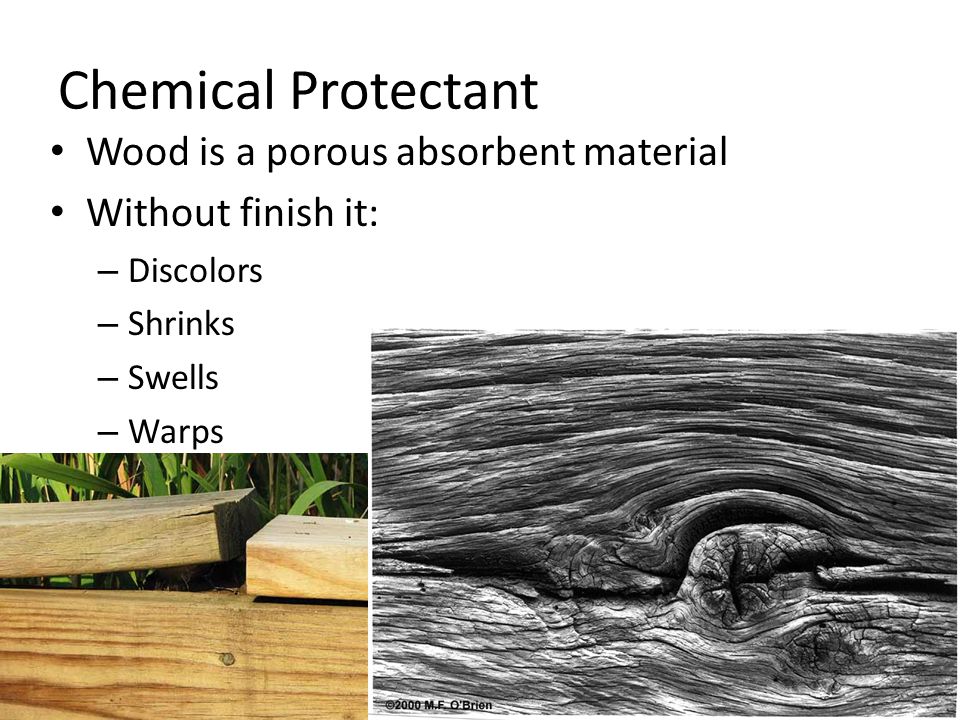 Chemical Protectant

• Wood is a porous absorbent material
• Without finish it:
  – Discolors
  – Shrinks
  – Swells
  – Warps

©2000 M.F. O'Brien